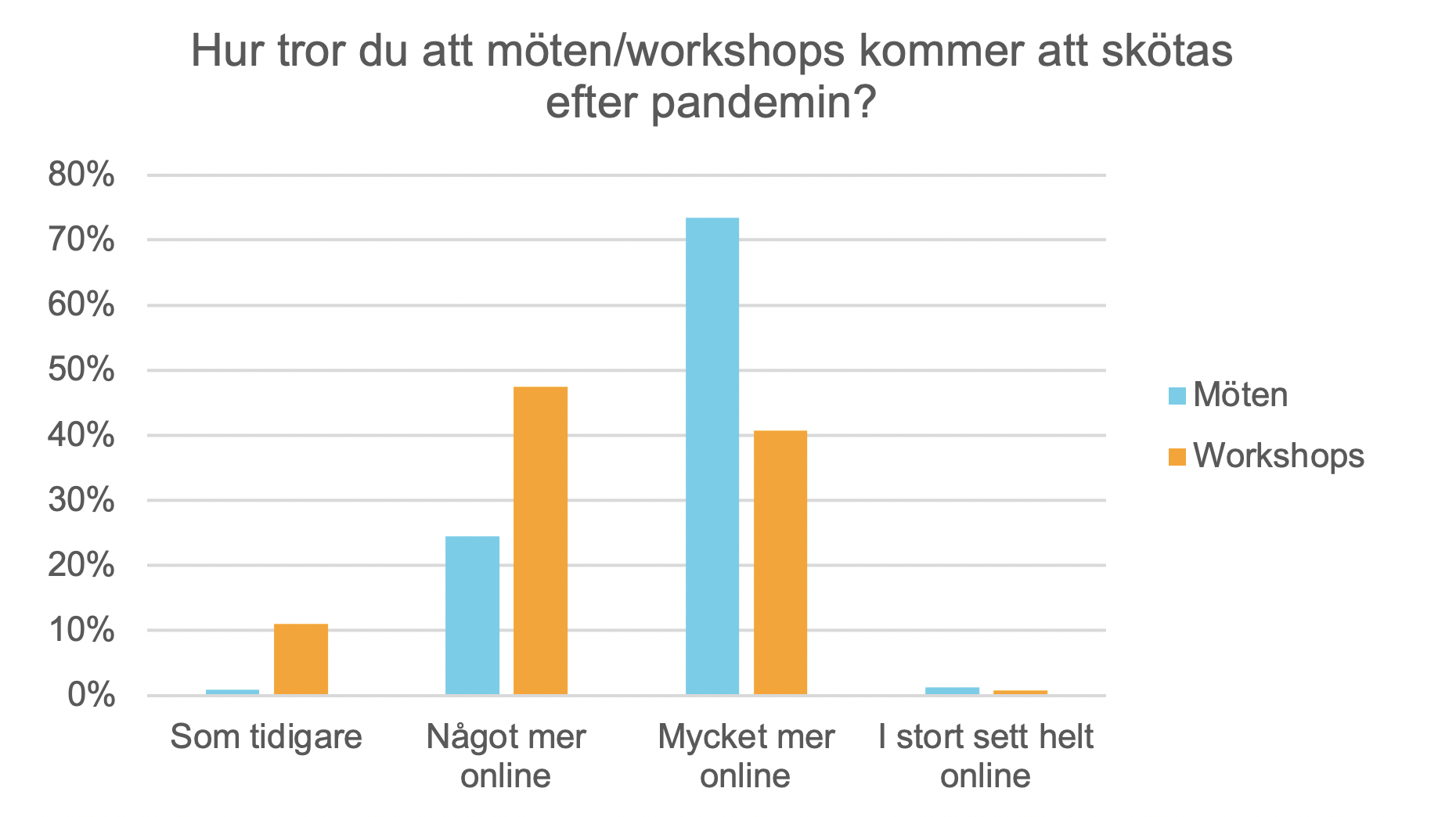 Hur tror du att möten/workshops kommer att skötas efter pandemin?

80%
70%
60%
50%
40%
30%
20%
10%
0%

Som tidigare
Något mer online
Mycket mer online
I stort sett helt online

Möten
Workshops